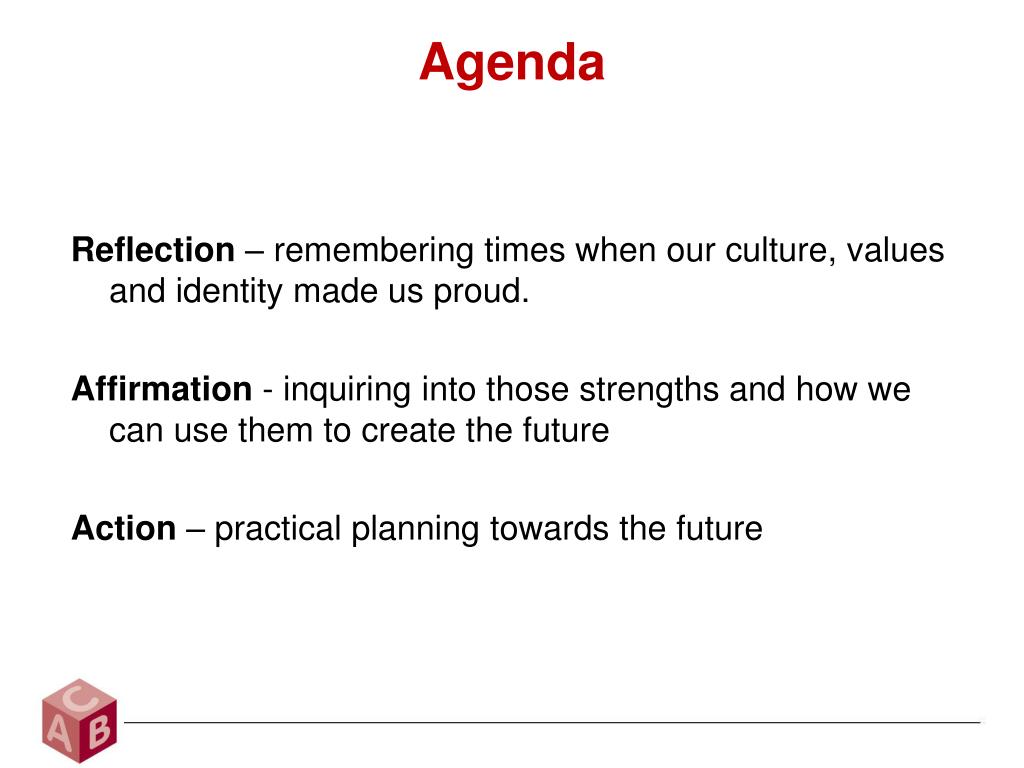 Agenda

Reflection – remembering times when our culture, values and identity made us proud.

Affirmation - inquiring into those strengths and how we can use them to create the future

Action – practical planning towards the future

C
A B